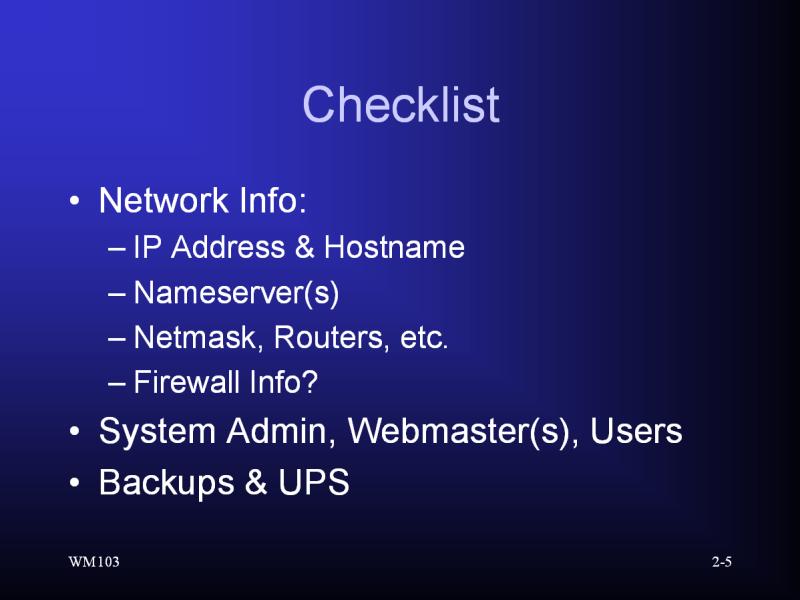 Checklist

• Network Info:
– IP Address & Hostname
– Nameserver(s)
– Netmask, Routers, etc.
– Firewall Info?
• System Admin, Webmaster(s), Users
• Backups & UPS

WM103

2-5